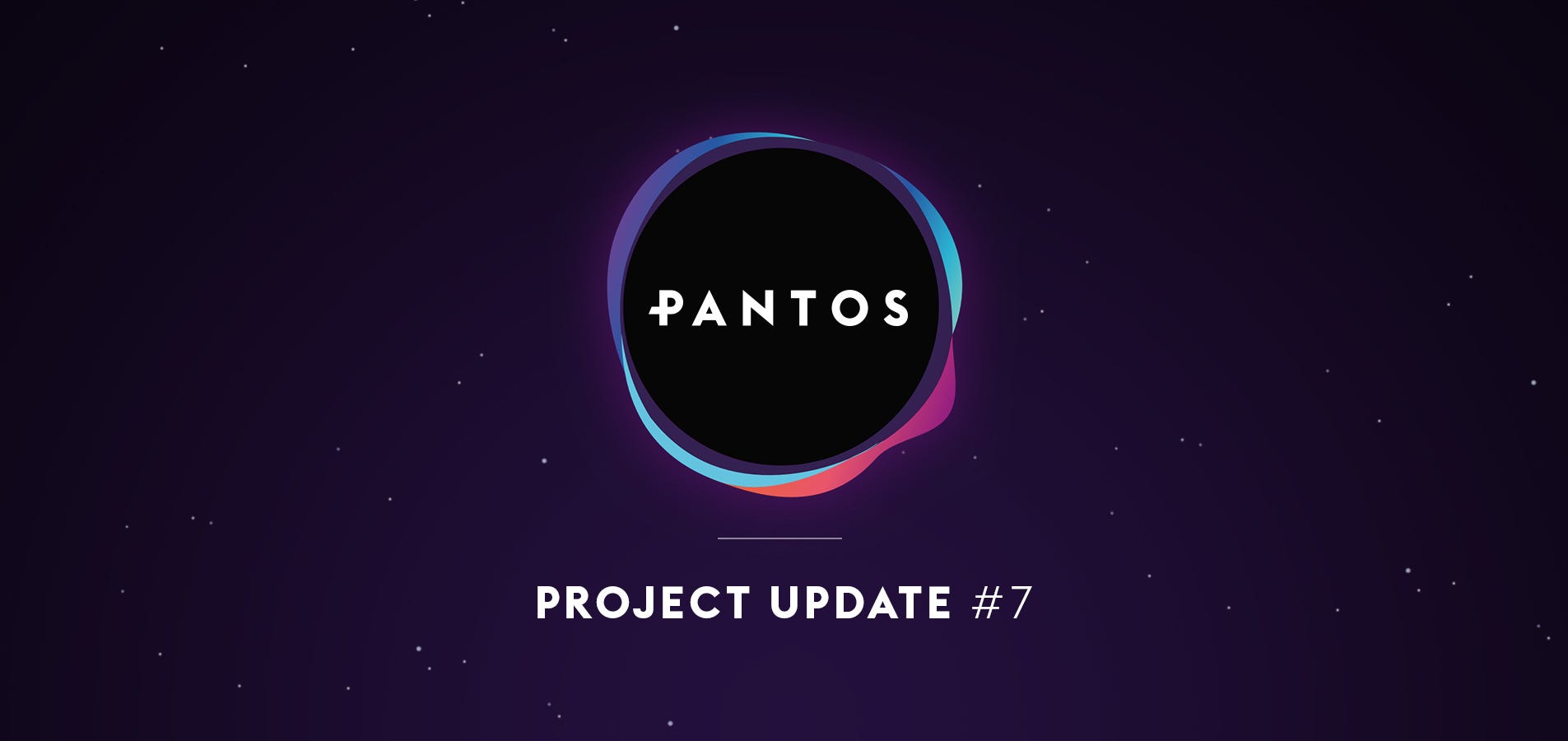 PANTOS

PROJECT UPDATE #7